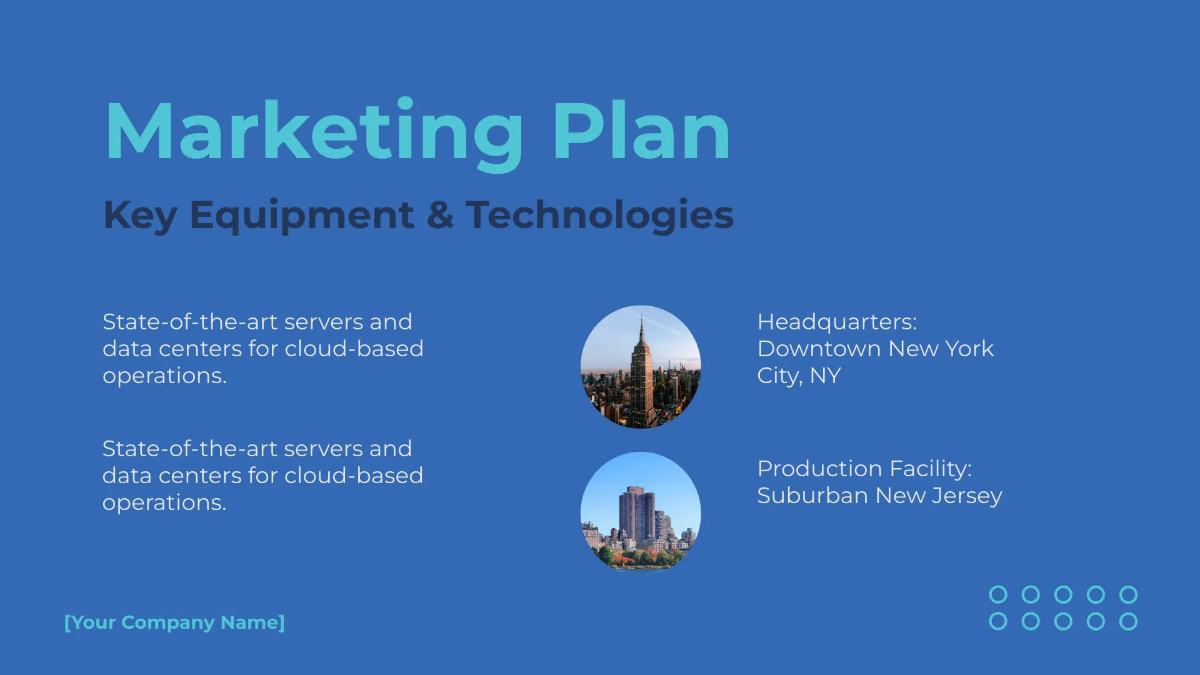 Marketing Plan

Key Equipment & Technologies

State-of-the-art servers and data centers for cloud-based operations.

State-of-the-art servers and data centers for cloud-based operations.

Headquarters: Downtown New York City, NY

Production Facility: Suburban New Jersey

[Your Company Name]